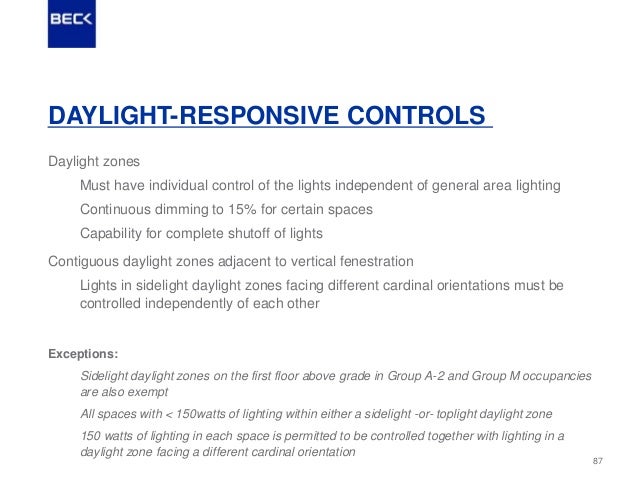 BECK

DAYLIGHT-RESPONSIVE CONTROLS

Daylight zones

Must have individual control of the lights independent of general area lighting

Continuous dimming to 15% for certain spaces

Capability for complete shutoff of lights

Contiguous daylight zones adjacent to vertical fenestration

Lights in sidelight daylight zones facing different cardinal orientations must be controlled independently of each other

Exceptions:

Sidelight daylight zones on the first floor above grade in Group A-2 and Group M occupancies are also exempt

All spaces with < 150watts of lighting within either a sidelight -or- toplight daylight zone

150 watts of lighting in each space is permitted to be controlled together with lighting in a daylight zone facing a different cardinal orientation

87